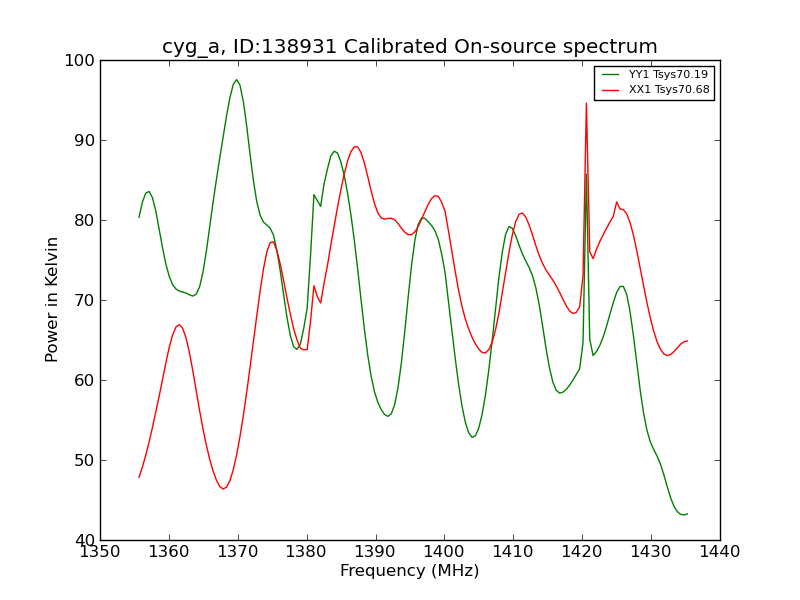 cyg_a, ID:138931 Calibrated On-source spectrum

YY1 Tsys70.19
XX1 Tsys70.68

Power in Kelvin

100
90
80
70
60
50
40

1350 1360 1370 1380 1390 1400 1410 1420 1430 1440

Frequency (MHz)